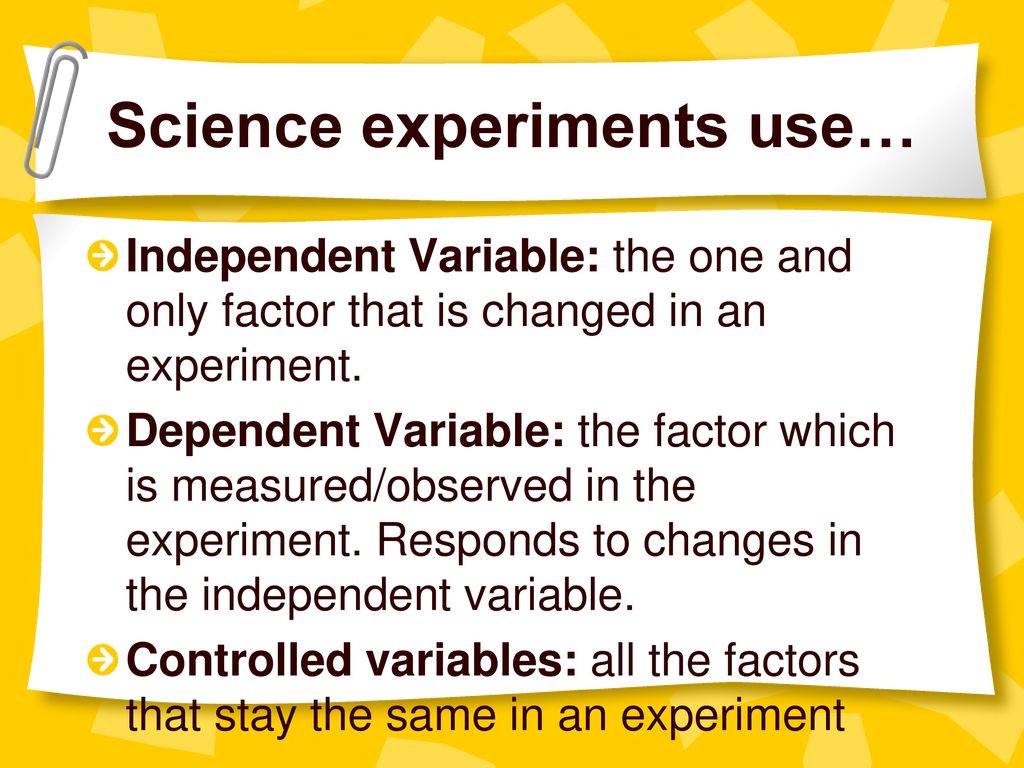 Science experiments use…

Independent Variable: the one and only factor that is changed in an experiment.

Dependent Variable: the factor which is measured/observed in the experiment. Responds to changes in the independent variable.

Controlled variables: all the factors that stay the same in an experiment